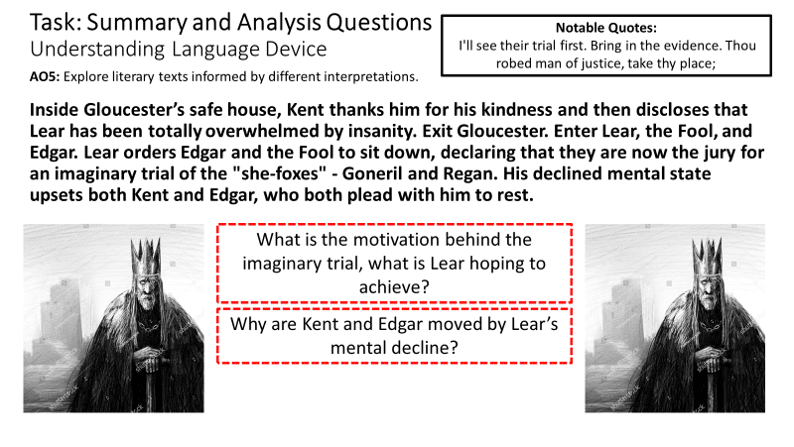 Task: Summary and Analysis Questions
Understanding Language Device
AO5: Explore literary texts informed by different interpretations.

Notable Quotes:
I'll see their trial first. Bring in the evidence. Thou robed man of justice, take thy place;

Inside Gloucester's safe house, Kent thanks him for his kindness and then discloses that Lear has been totally overwhelmed by insanity. Exit Gloucester. Enter Lear, the Fool, and Edgar. Lear orders Edgar and the Fool to sit down, declaring that they are now the jury for an imaginary trial of the "she-foxes" - Goneril and Regan. His declined mental state upsets both Kent and Edgar, who both plead with him to rest.

What is the motivation behind the imaginary trial, what is Lear hoping to achieve?

Why are Kent and Edgar moved by Lear's mental decline?